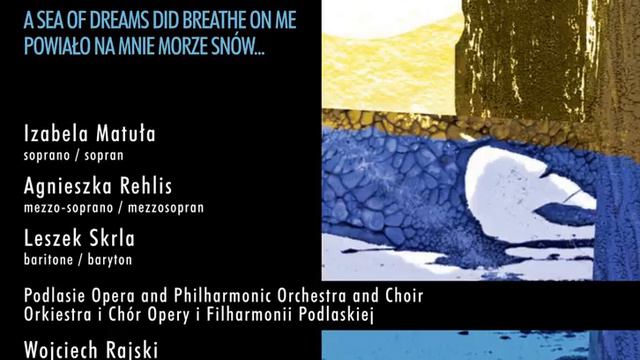 A SEA OF DREAMS DID BREATHE ON ME
POWIAŁO NA MNIE MORZE SNÓW...

Izabela Matuła
soprano / sopran

Agnieszka Rehlis
mezzo-soprano / mezzosopran

Leszek Skrla
baritone / baryton

Podlasie Opera and Philharmonic Orchestra and Choir
Orkiestra i Chór Opery i Filharmonii Podlaskiej

Wojciech Rajski